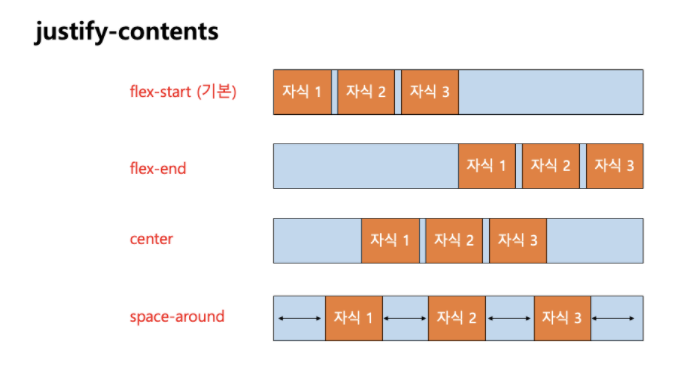 justify-contents

flex-start (기본)

자식 1 자식 2 자식 3

flex-end

자식 1 자식 2 자식 3

center

자식 1 자식 2 자식 3

space-around

자식 1 자식 2 자식 3